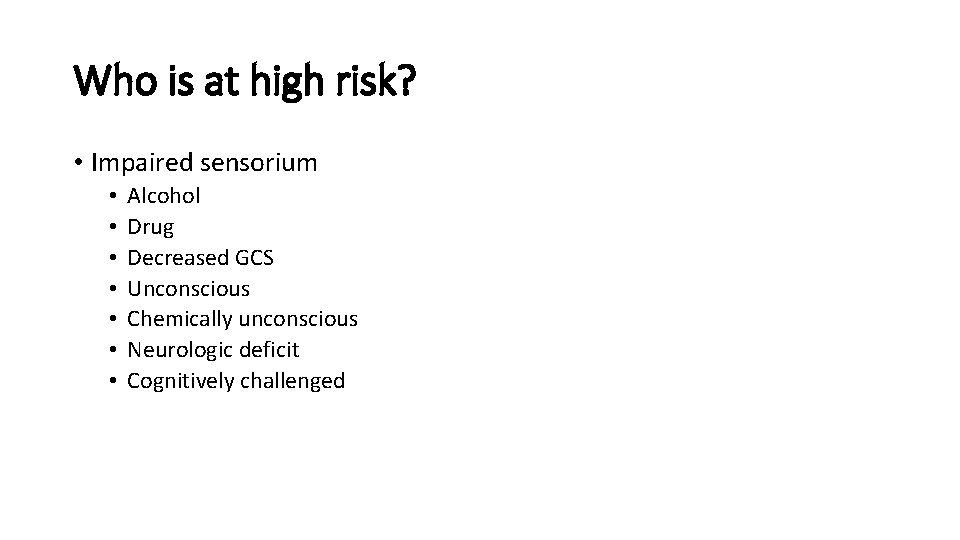 Who is at high risk?

• Impaired sensorium
  • Alcohol
  • Drug
  • Decreased GCS
  • Unconscious
  • Chemically unconscious
  • Neurologic deficit
  • Cognitively challenged